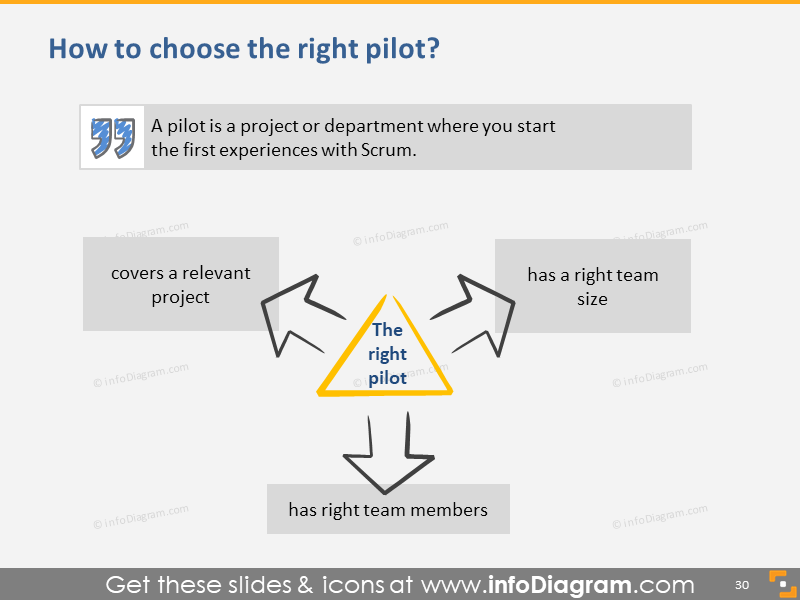 How to choose the right pilot?

A pilot is a project or department where you start the first experiences with Scrum.

© infoDiagram.com

© infoDiagram.com

© infoDiagram.com

covers a relevant project

has a right team size

The right pilot

© infoDiagram.com

© infoDiagram.com

© infoDiagram.com

has right team members

© infoDiagram.com

© infoDiagram.com

Get these slides & icons at www.infoDiagram.com

30